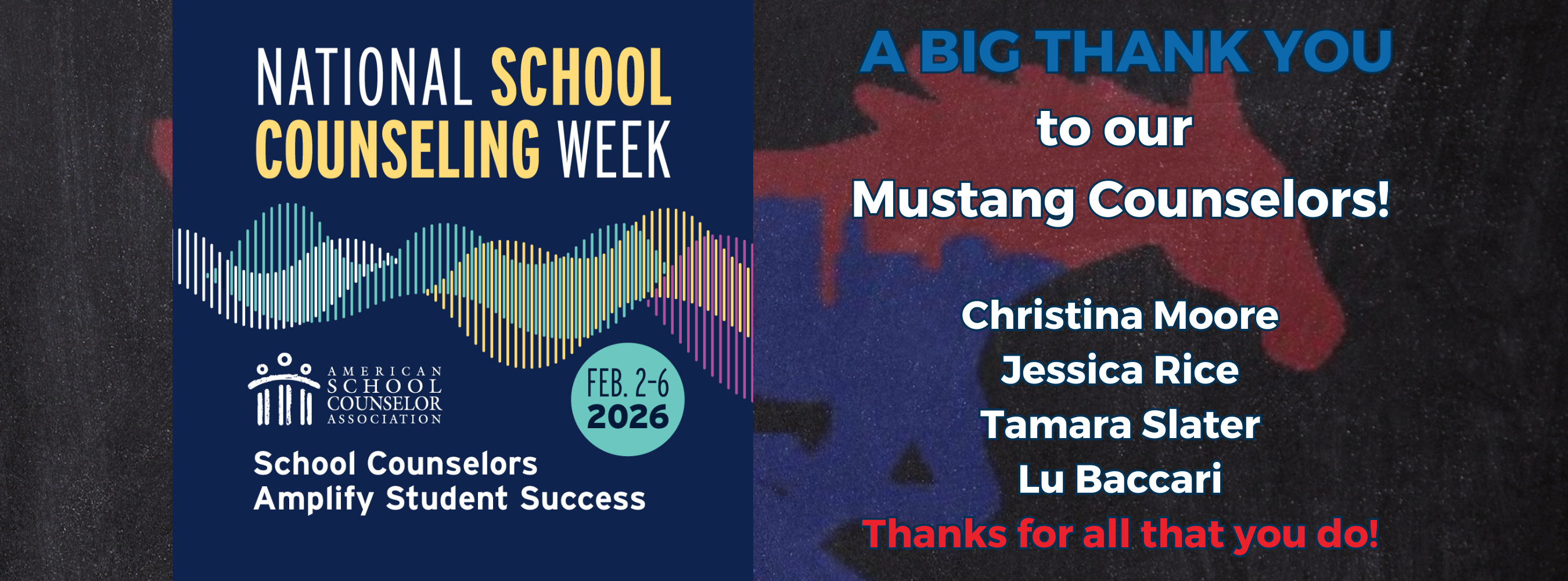 NATIONAL SCHOOL COUNSELING WEEK

AMERICAN SCHOOL COUNSELOR ASSOCIATION

FEB. 2-6 2026

School Counselors Amplify Student Success

A BIG THANK YOU
to our
Mustang Counselors!

Christina Moore
Jessica Rice
Tamara Slater
Lu Baccari
Thanks for all that you do!